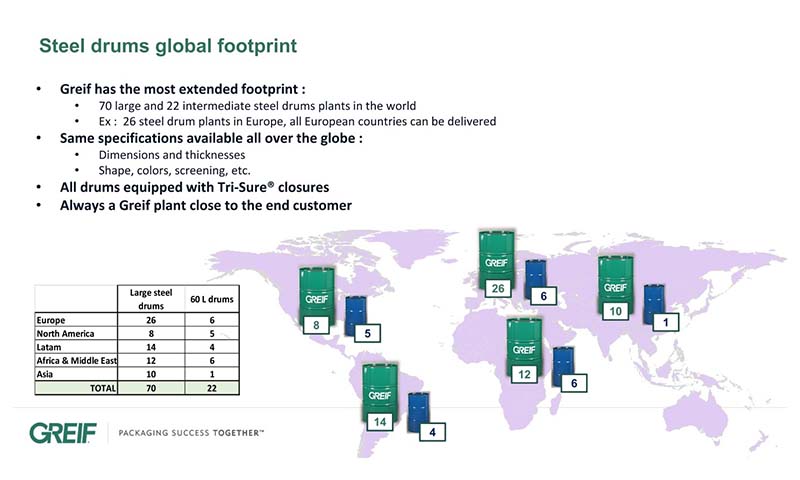 Steel drums global footprint

• Greif has the most extended footprint :
  • 70 large and 22 intermediate steel drums plants in the world
  • Ex : 26 steel drum plants in Europe, all European countries can be delivered
• Same specifications available all over the globe :
  • Dimensions and thicknesses
  • Shape, colors, screening, etc.
• All drums equipped with Tri-Sure® closures
• Always a Greif plant close to the end customer

| | Large steel drums | 60 L drums |
|---|---|---|
| Europe | 26 | 6 |
| North America | 8 | 5 |
| Latam | 14 | 4 |
| Africa & Middle East | 12 | 6 |
| Asia | 10 | 1 |
| TOTAL | 70 | 22 |

GREIF
8
5
GREIF
26
6
GREIF
10
1
GREIF
12
6
GREIF
14
4

GREIF | PACKAGING SUCCESS TOGETHER™